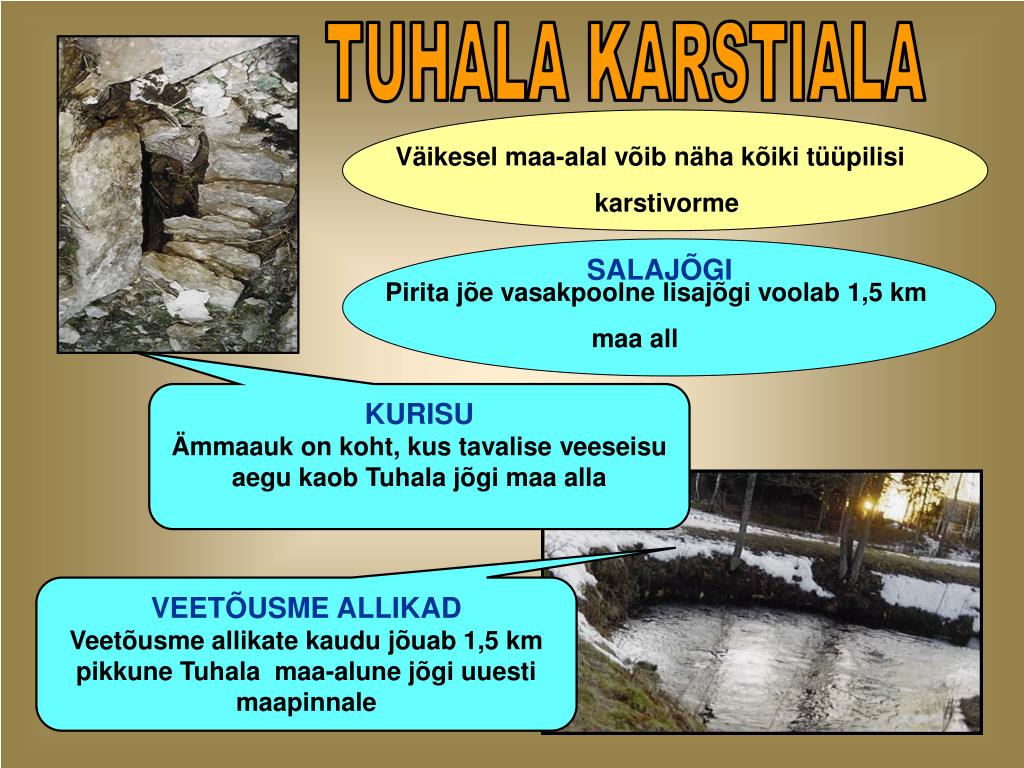 TUHALA KARSTIALA

Väikesel maa-alal võib näha kõiki tüüpilisi karstivorme

SALAJÕGI
Pirita jõe vasakpoolne lisajõgi voolab 1,5 km maa all

KURISU
Ämmaauk on koht, kus tavalise veeseisu aegu kaob Tuhala jõgi maa alla

VEETÕUSME ALLIKAD
Veetõusme allikate kaudu jõuab 1,5 km pikkune Tuhala maa-alune jõgi uuesti maapinnale